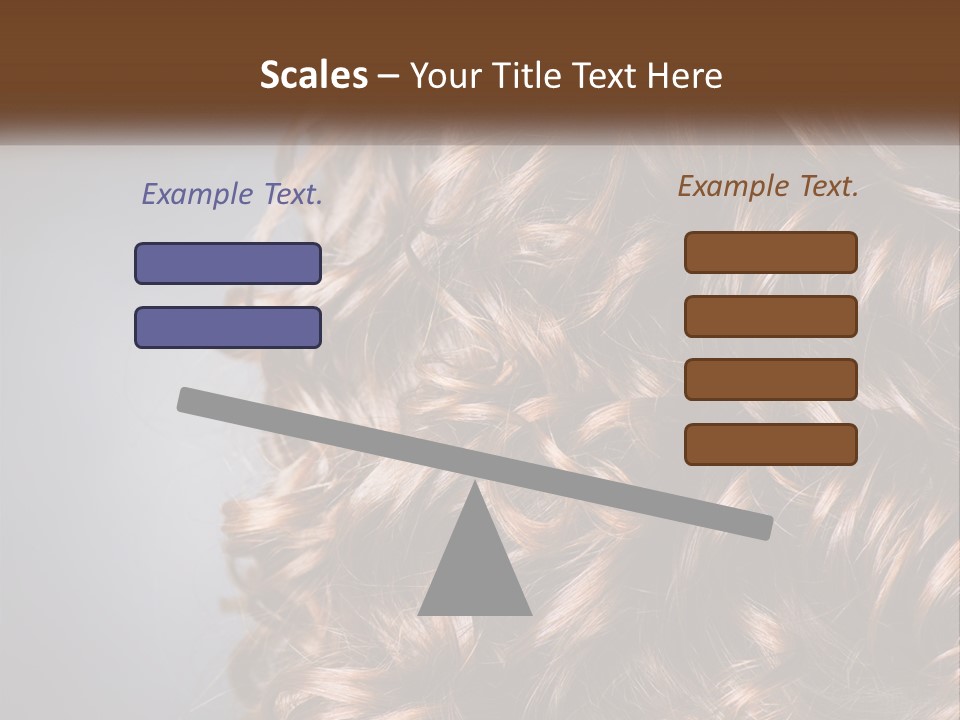 Scales – Your Title Text Here

Example Text.

Example Text.